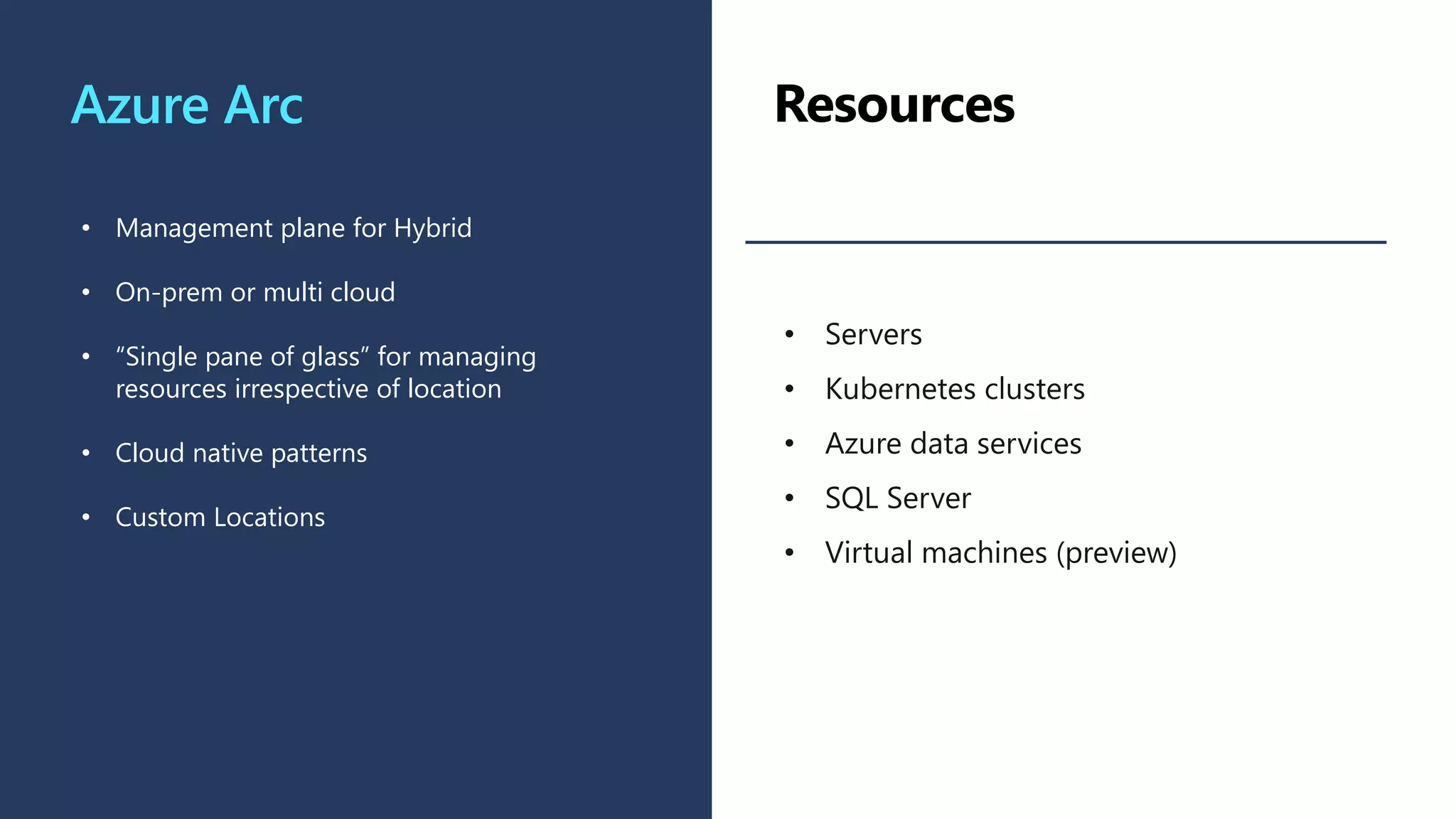 Azure Arc

• Management plane for Hybrid
• On-prem or multi cloud
• "Single pane of glass" for managing resources irrespective of location
• Cloud native patterns
• Custom Locations

Resources

• Servers
• Kubernetes clusters
• Azure data services
• SQL Server
• Virtual machines (preview)